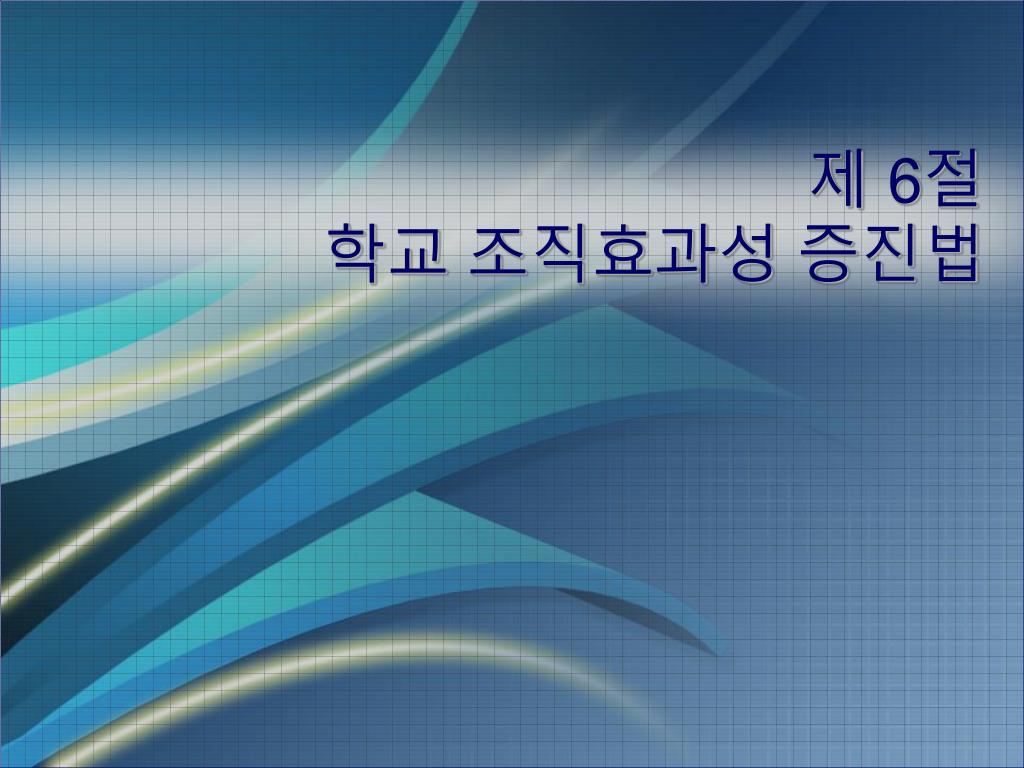 제 6절
학교 조직효과성 증진법